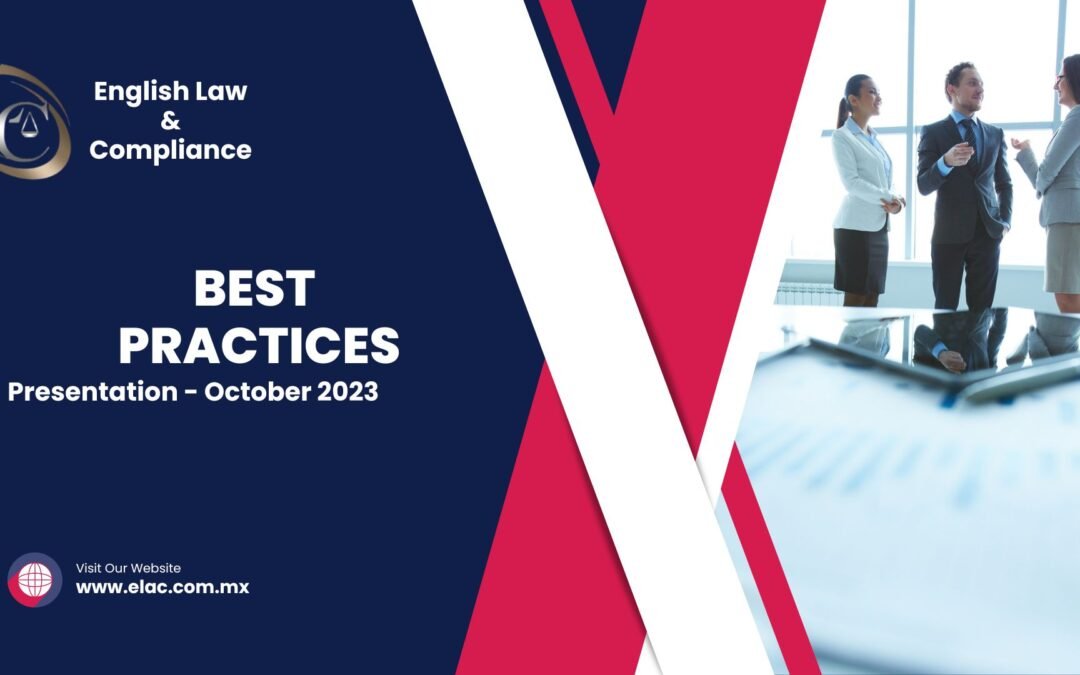 English Law
&
Compliance

BEST
PRACTICES
Presentation - October 2023

Visit Our Website
www.elac.com.mx